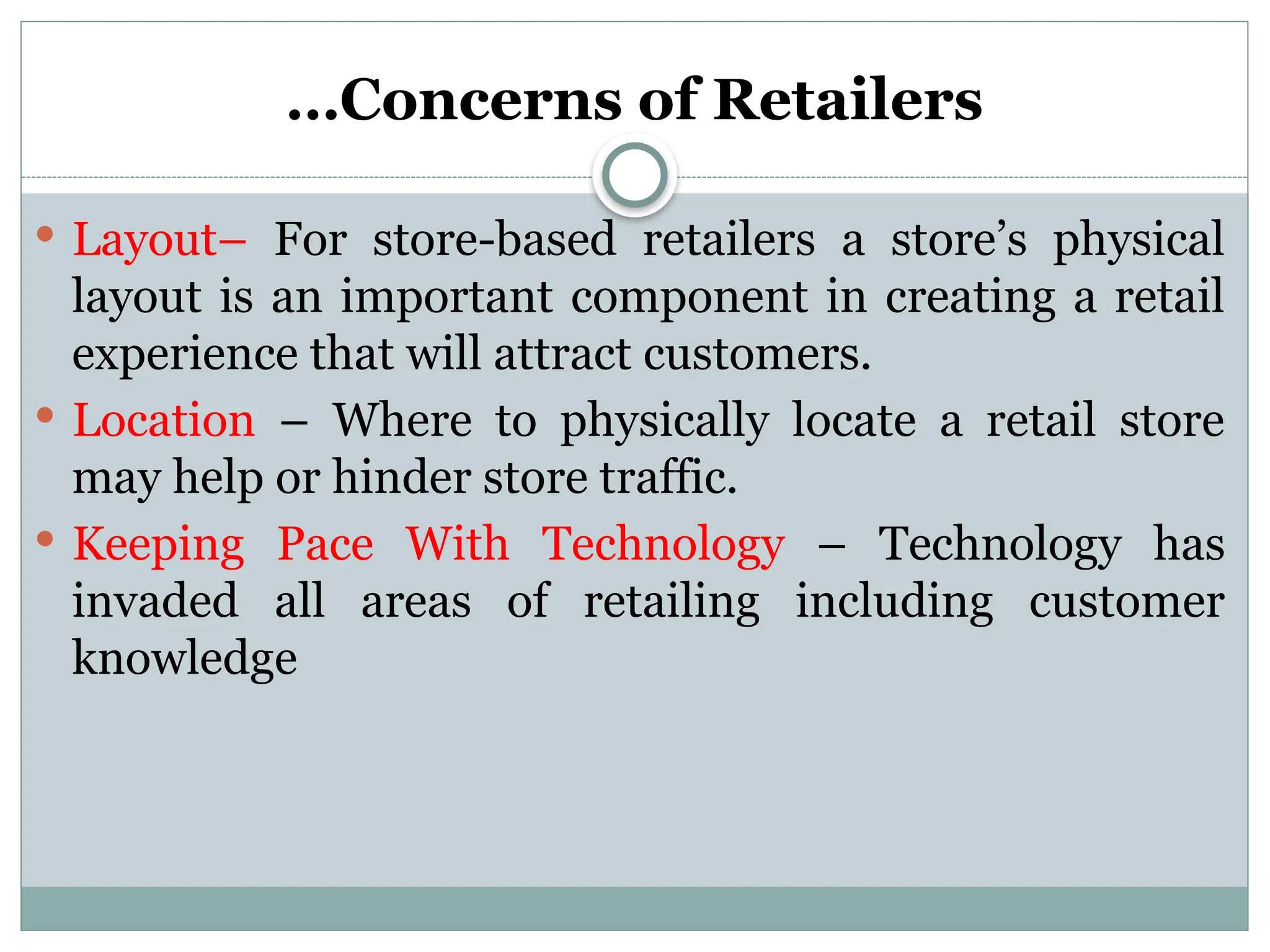 …Concerns of Retailers

• Layout– For store-based retailers a store’s physical layout is an important component in creating a retail experience that will attract customers.
• Location – Where to physically locate a retail store may help or hinder store traffic.
• Keeping Pace With Technology – Technology has invaded all areas of retailing including customer knowledge